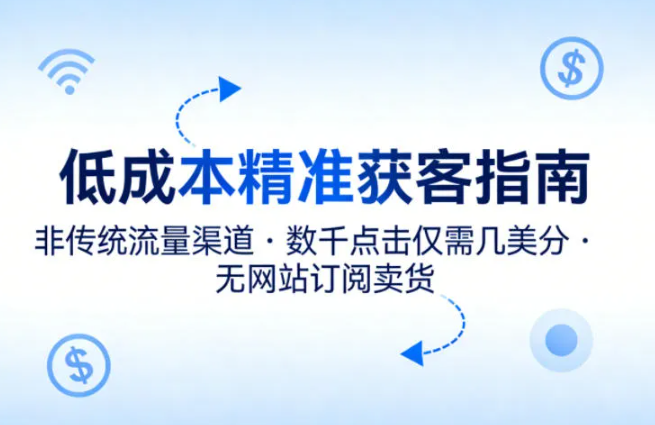 低成本精准获客指南

非传统流量渠道 · 数千点击仅需几美分 · 无网站订阅卖货